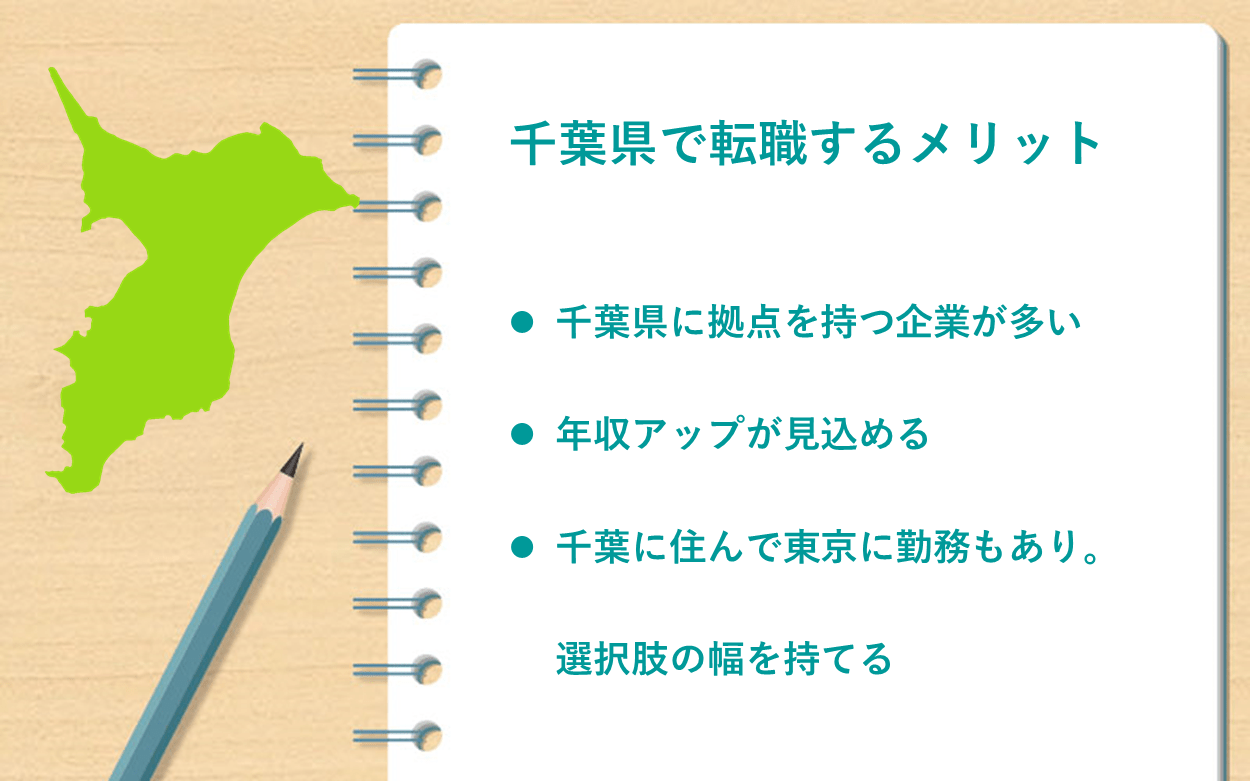 千葉県で転職するメリット

● 千葉県に拠点を持つ企業が多い

● 年収アップが見込める

● 千葉に住んで東京に勤務もあり。選択肢の幅を持てる